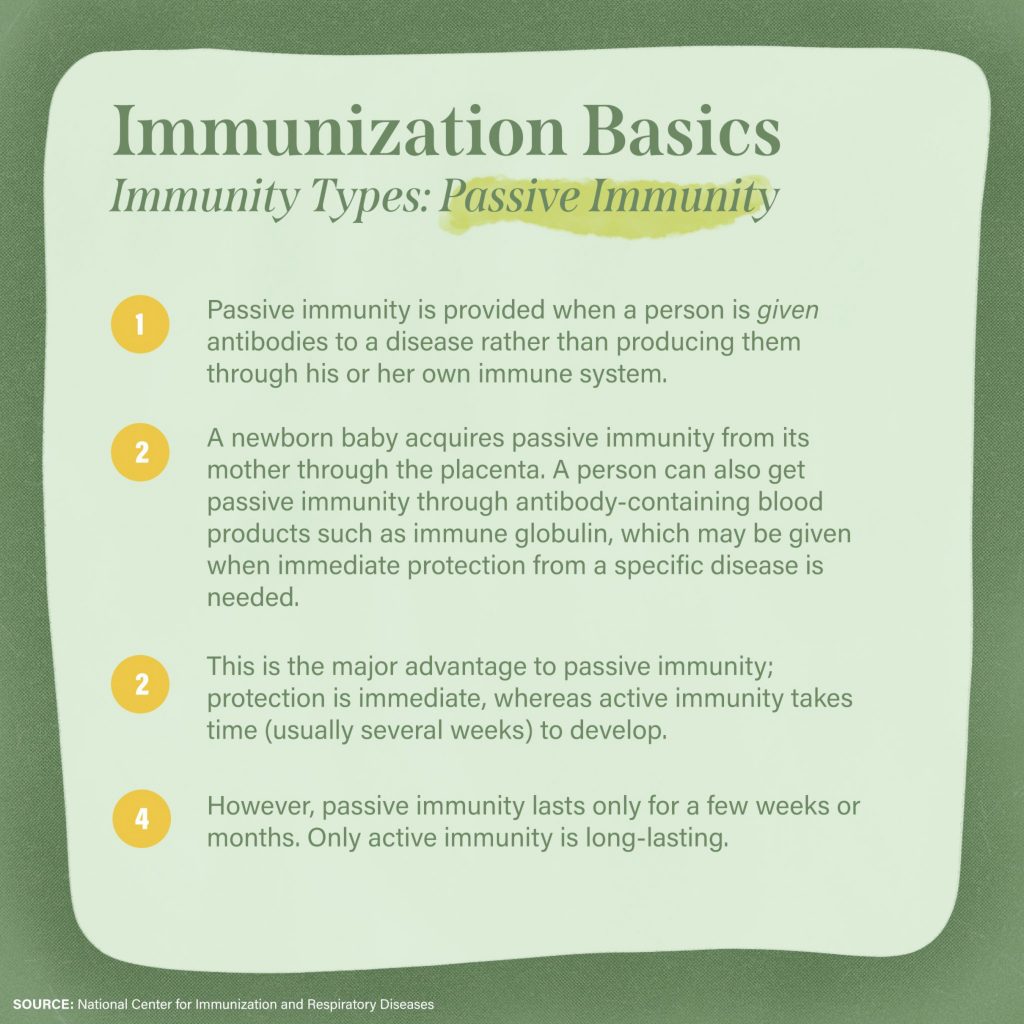 Immunization Basics
Immunity Types: Passive Immunity

1 Passive immunity is provided when a person is given antibodies to a disease rather than producing them through his or her own immune system.

2 A newborn baby acquires passive immunity from its mother through the placenta. A person can also get passive immunity through antibody-containing blood products such as immune globulin, which may be given when immediate protection from a specific disease is needed.

2 This is the major advantage to passive immunity; protection is immediate, whereas active immunity takes time (usually several weeks) to develop.

4 However, passive immunity lasts only for a few weeks or months. Only active immunity is long-lasting.

SOURCE: National Center for Immunization and Respiratory Diseases